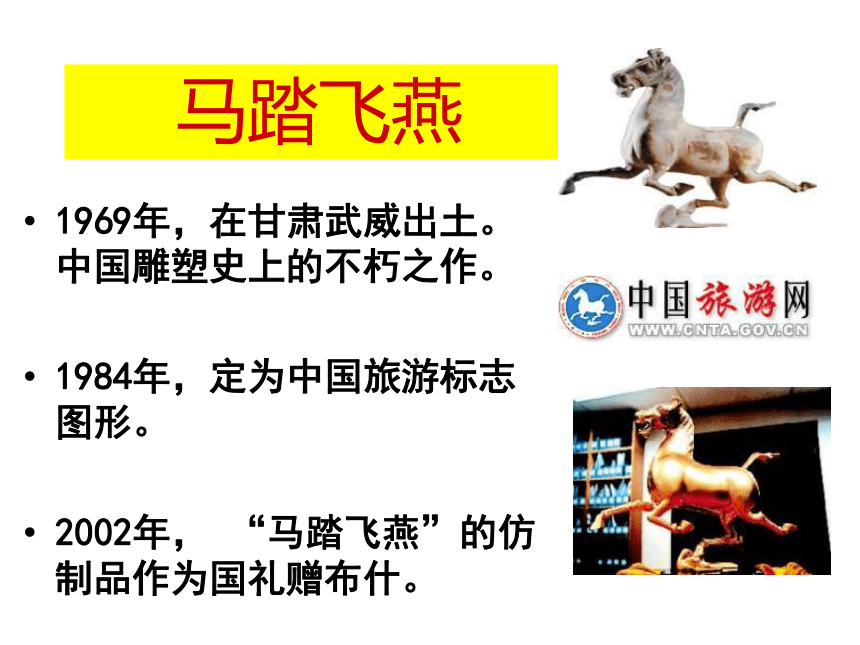 马踏飞燕

• 1969年，在甘肃武威出土。中国雕塑史上的不朽之作。

• 1984年，定为中国旅游标志图形。

• 2002年，“马踏飞燕”的仿制品作为国礼赠布什。

中国旅游网
WWW.CNTA.GOV.CN